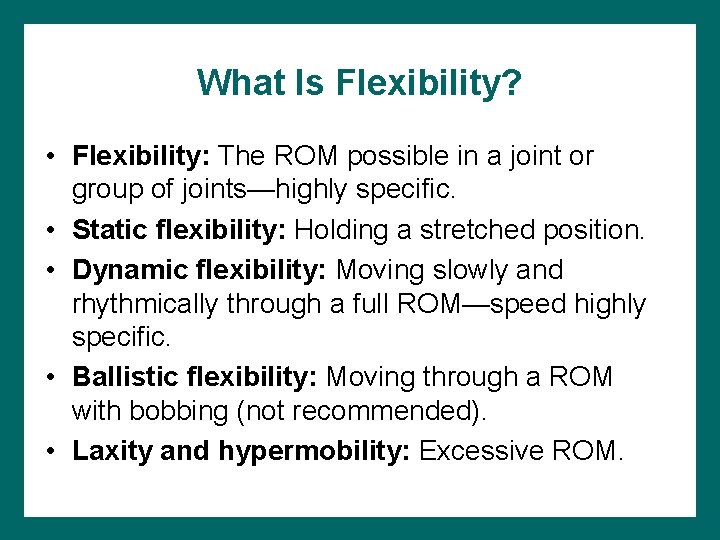 What Is Flexibility?

• Flexibility: The ROM possible in a joint or group of joints—highly specific.
• Static flexibility: Holding a stretched position.
• Dynamic flexibility: Moving slowly and rhythmically through a full ROM—speed highly specific.
• Ballistic flexibility: Moving through a ROM with bobbing (not recommended).
• Laxity and hypermobility: Excessive ROM.